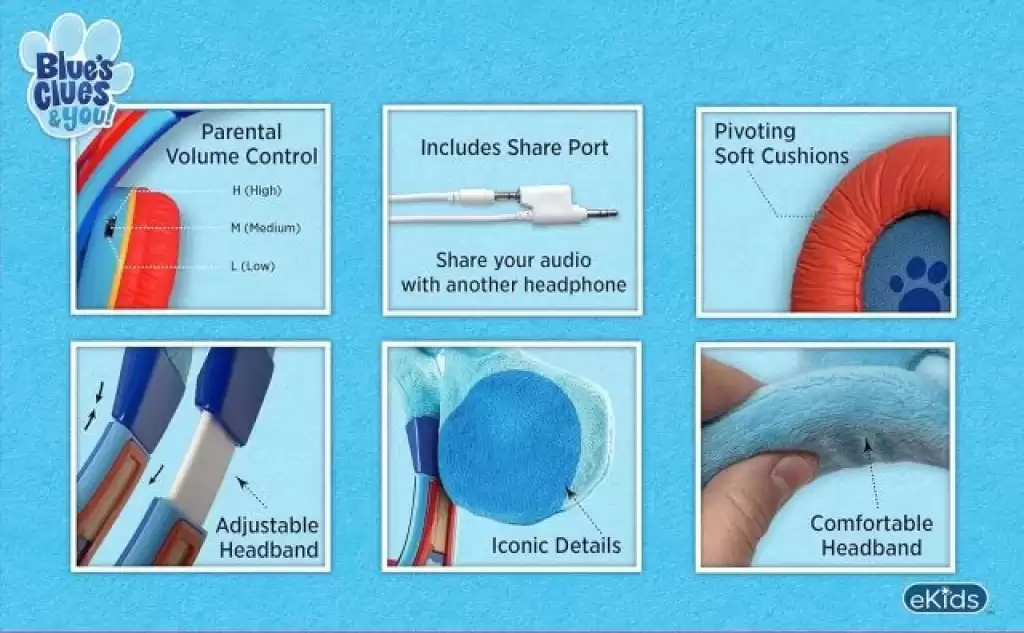 Blue's Clues & You!

Parental Volume Control

H (High)

M (Medium)

L (Low)

Includes Share Port

Share your audio with another headphone

Pivoting Soft Cushions

Adjustable Headband

Iconic Details

Comfortable Headband

eKids